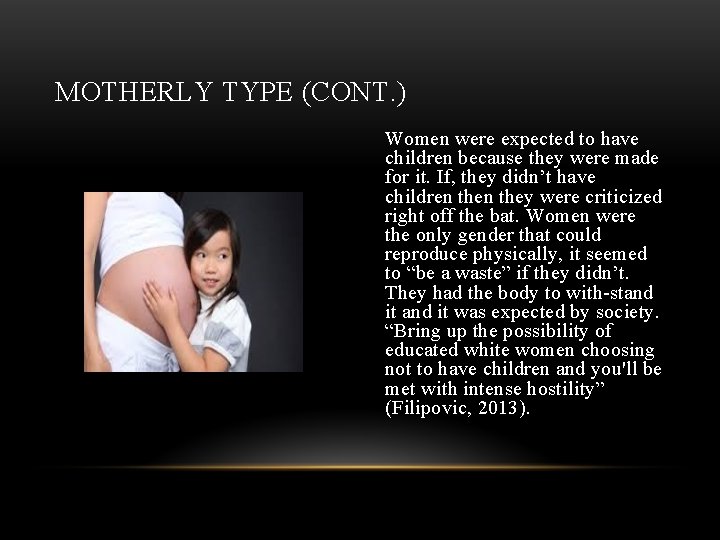 MOTHERLY TYPE (CONT.)

Women were expected to have children because they were made for it. If, they didn’t have children then they were criticized right off the bat. Women were the only gender that could reproduce physically, it seemed to “be a waste” if they didn’t. They had the body to with-stand it and it was expected by society. “Bring up the possibility of educated white women choosing not to have children and you'll be met with intense hostility” (Filipovic, 2013).